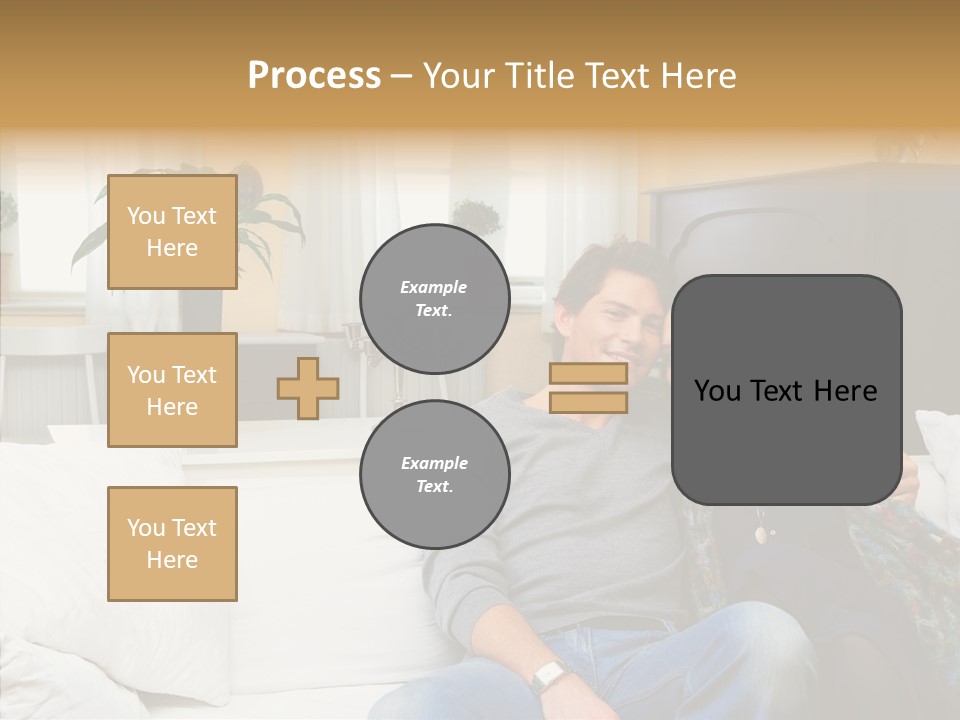 Process – Your Title Text Here

You Text Here

You Text Here

You Text Here

Example Text.

Example Text.

You Text Here